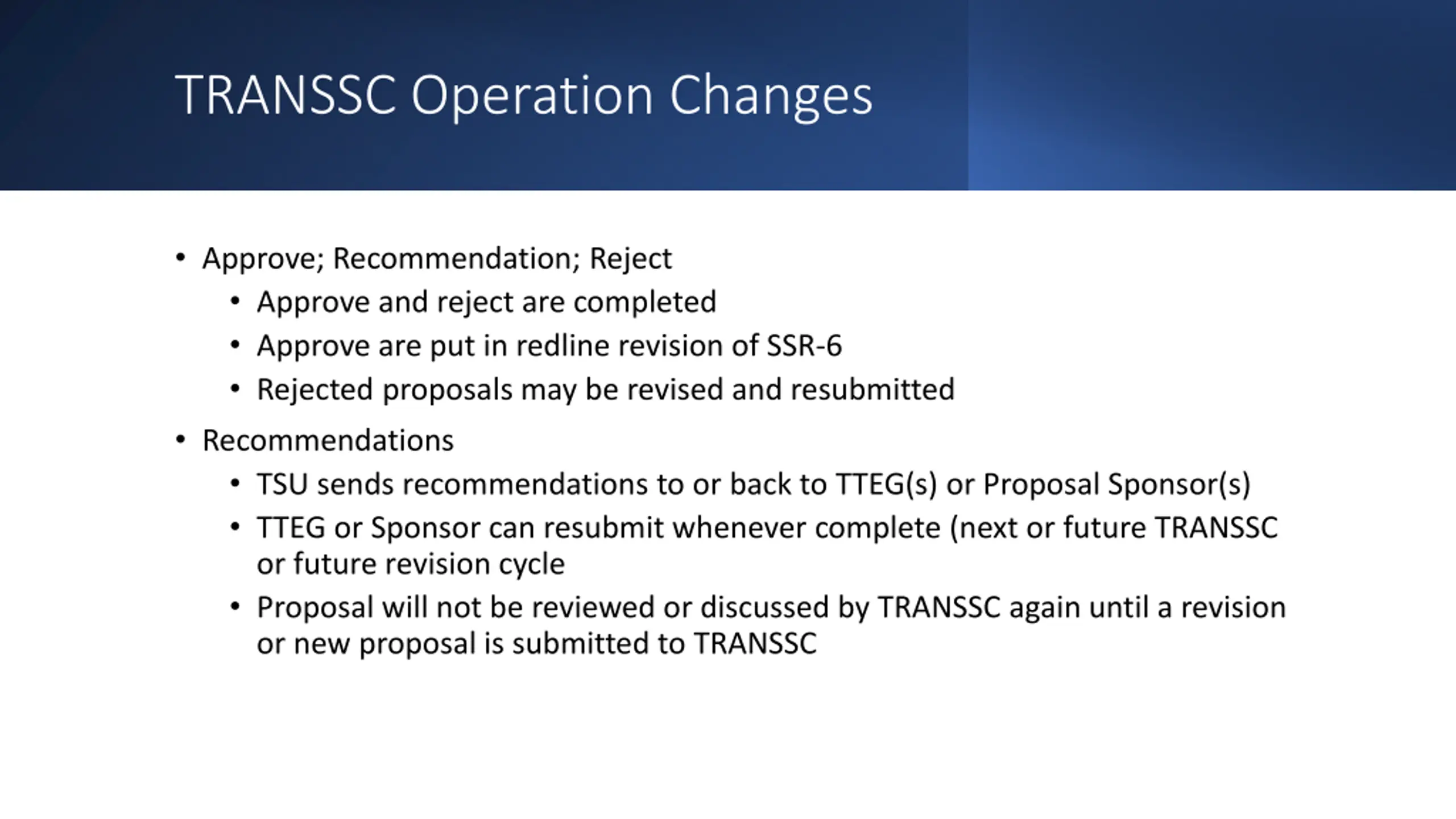 TRANSSC Operation Changes

• Approve; Recommendation; Reject
  • Approve and reject are completed
  • Approve are put in redline revision of SSR-6
  • Rejected proposals may be revised and resubmitted
• Recommendations
  • TSU sends recommendations to or back to TTEG(s) or Proposal Sponsor(s)
  • TTEG or Sponsor can resubmit whenever complete (next or future TRANSSC or future revision cycle
  • Proposal will not be reviewed or discussed by TRANSSC again until a revision or new proposal is submitted to TRANSSC